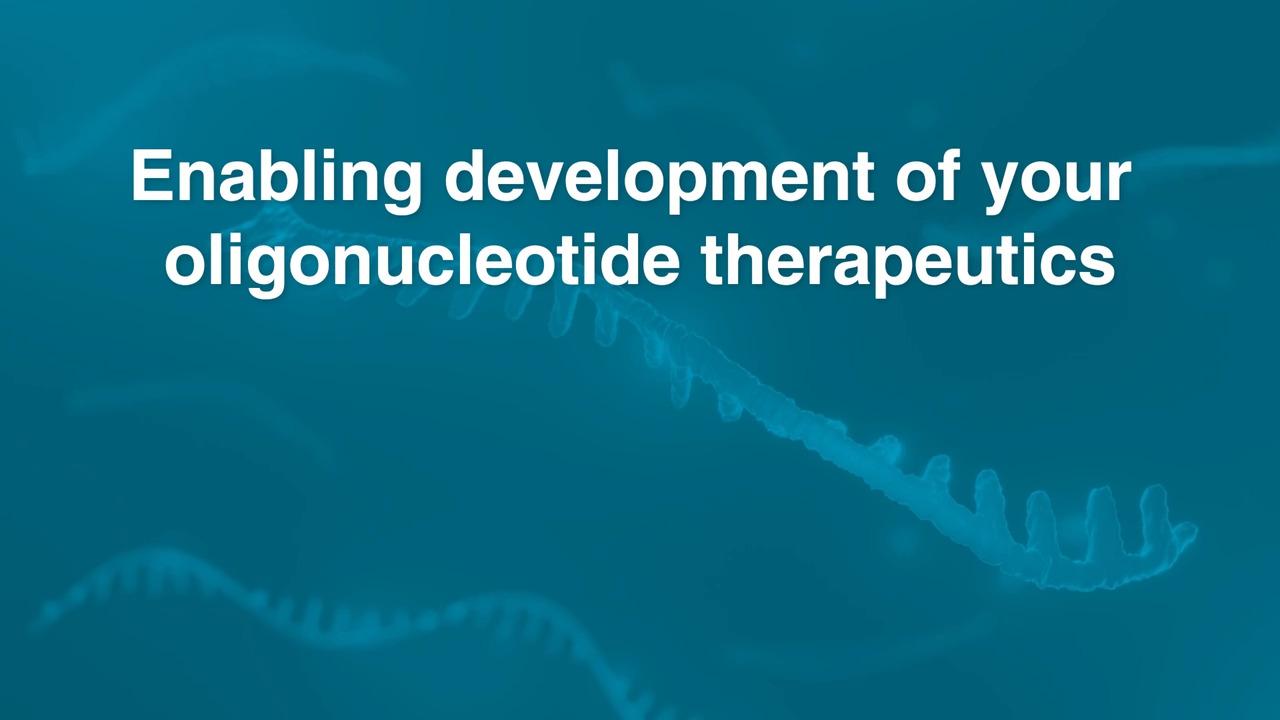 Enabling development of your oligonucleotide therapeutics